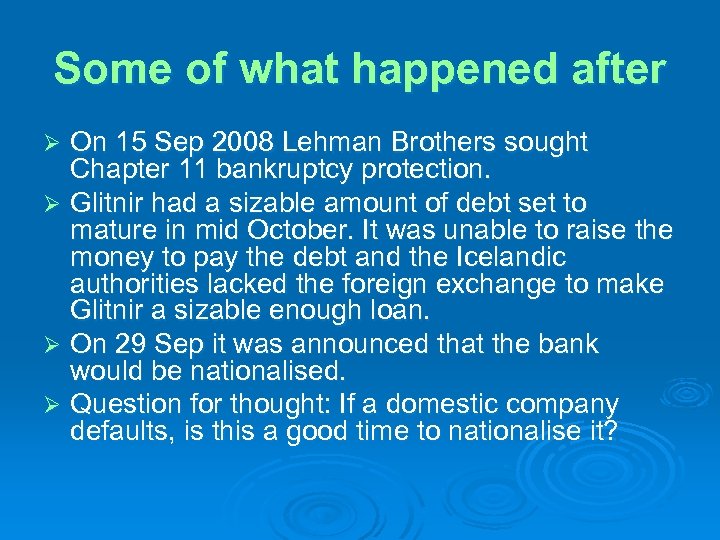 Some of what happened after

➢ On 15 Sep 2008 Lehman Brothers sought Chapter 11 bankruptcy protection.

➢ Glitnir had a sizable amount of debt set to mature in mid October. It was unable to raise the money to pay the debt and the Icelandic authorities lacked the foreign exchange to make Glitnir a sizable enough loan.

➢ On 29 Sep it was announced that the bank would be nationalised.

➢ Question for thought: If a domestic company defaults, is this a good time to nationalise it?